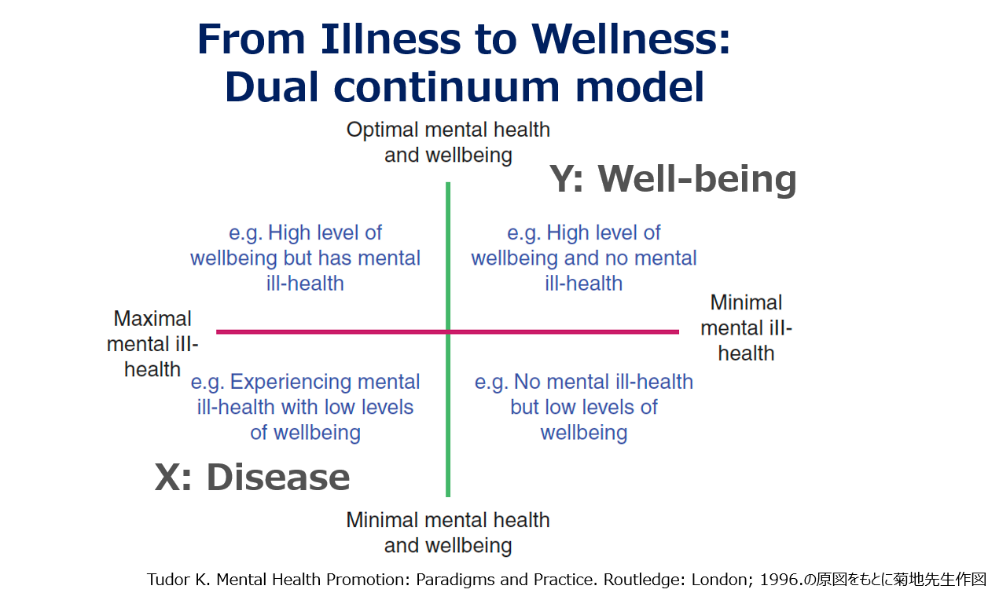 From Illness to Wellness:
Dual continuum model

Optimal mental health and wellbeing

Y: Well-being

e.g. High level of wellbeing but has mental ill-health

e.g. High level of wellbeing and no mental ill-health

Maximal mental ill-health

Minimal mental ill-health

e.g. Experiencing mental ill-health with low levels of wellbeing

e.g. No mental ill-health but low levels of wellbeing

X: Disease

Minimal mental health and wellbeing

Tudor K. Mental Health Promotion: Paradigms and Practice. Routledge: London; 1996.の原図をもとに菊地先生作図